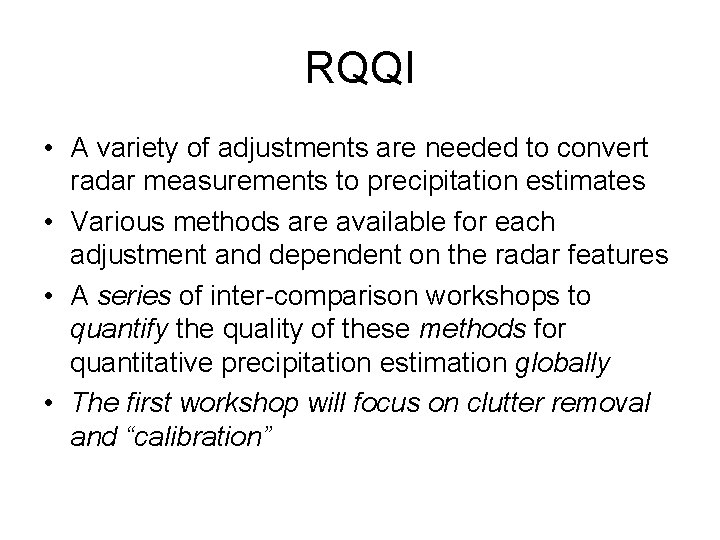 RQQI

• A variety of adjustments are needed to convert radar measurements to precipitation estimates
• Various methods are available for each adjustment and dependent on the radar features
• A series of inter-comparison workshops to quantify the quality of these methods for quantitative precipitation estimation globally
• The first workshop will focus on clutter removal and “calibration”